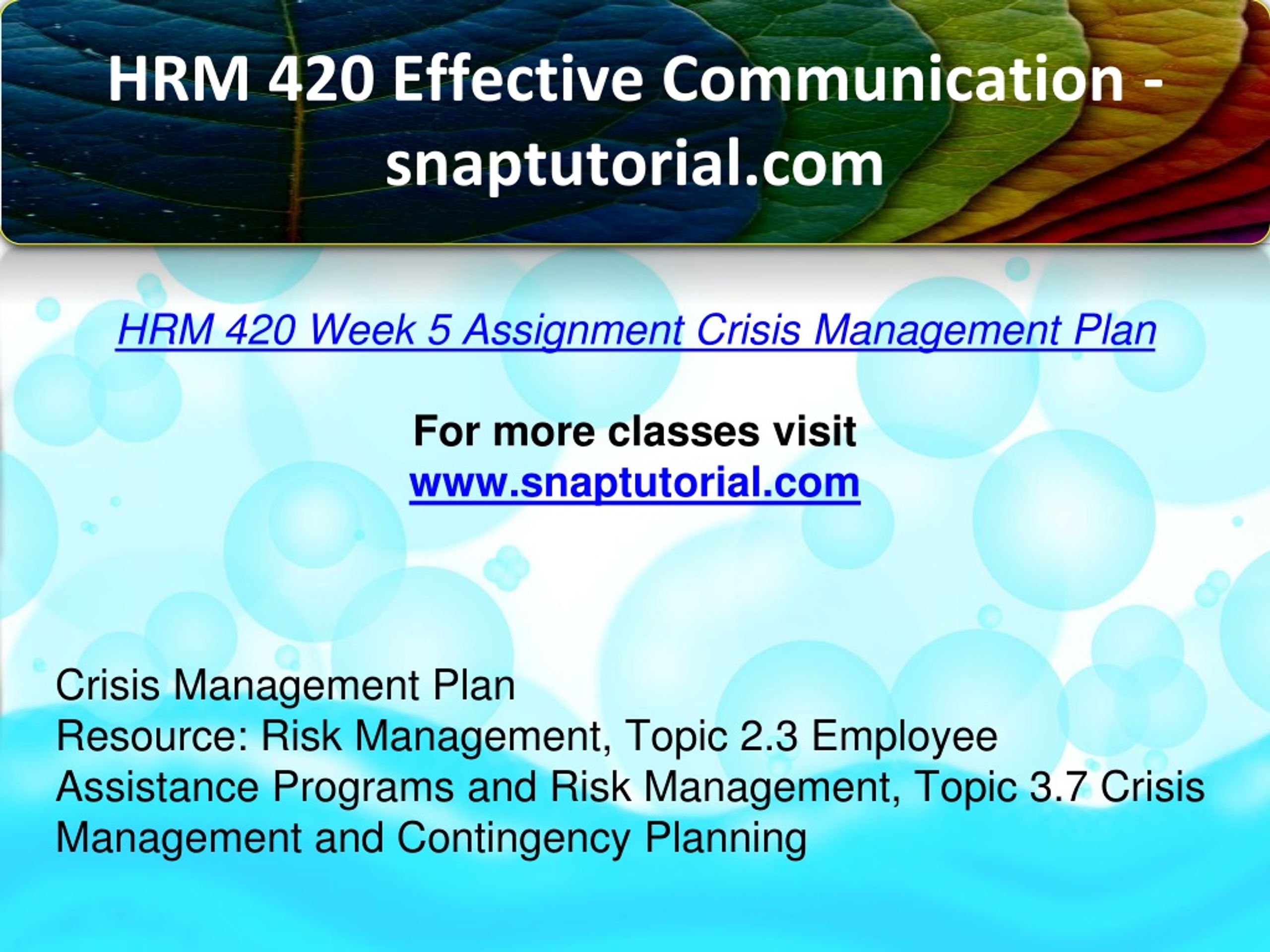 HRM 420 Effective Communication - snaptutorial.com

HRM 420 Week 5 Assignment Crisis Management Plan

For more classes visit
www.snaptutorial.com

Crisis Management Plan
Resource: Risk Management, Topic 2.3 Employee Assistance Programs and Risk Management, Topic 3.7 Crisis Management and Contingency Planning